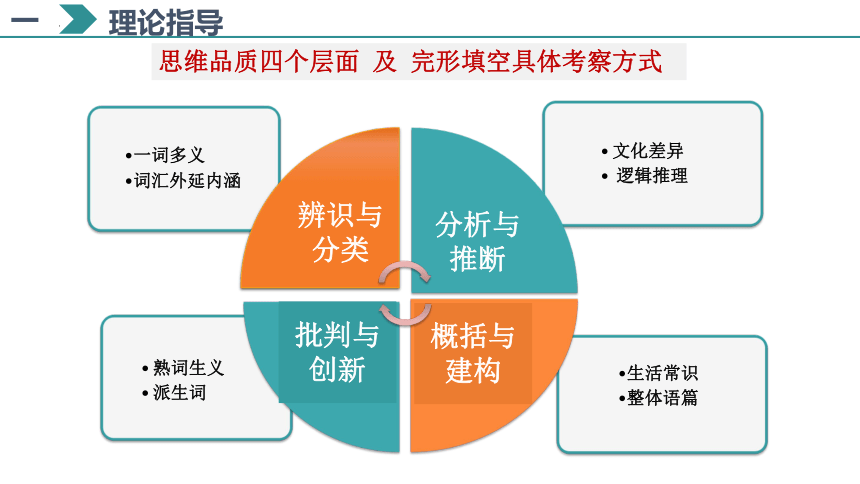 一 理论指导

思维品质四个层面 及 完形填空具体考察方式

•一词多义
•词汇外延内涵

辨识与分类

分析与推断

•文化差异
• 逻辑推理

•熟词生义
•派生词

批判与创新

概括与建构

•生活常识
•整体语篇